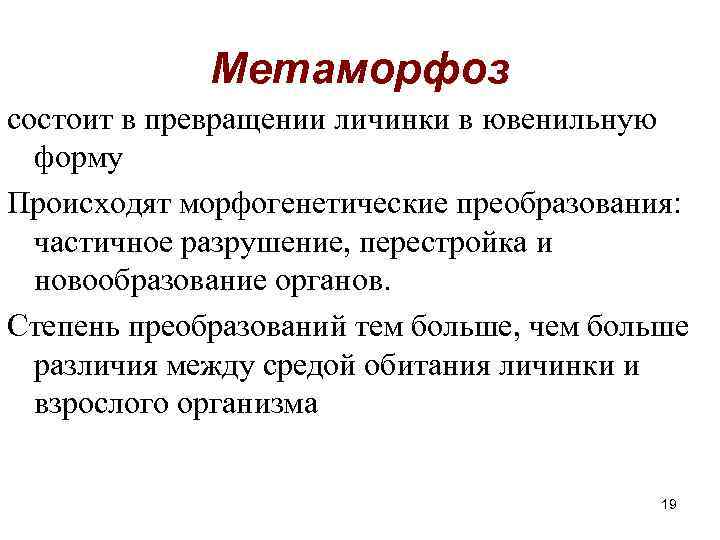 Метаморфоз

состоит в превращении личинки в ювенильную форму

Происходят морфогенетические преобразования: частичное разрушение, перестройка и новообразование органов.

Степень преобразований тем больше, чем больше различия между средой обитания личинки и взрослого организма

19